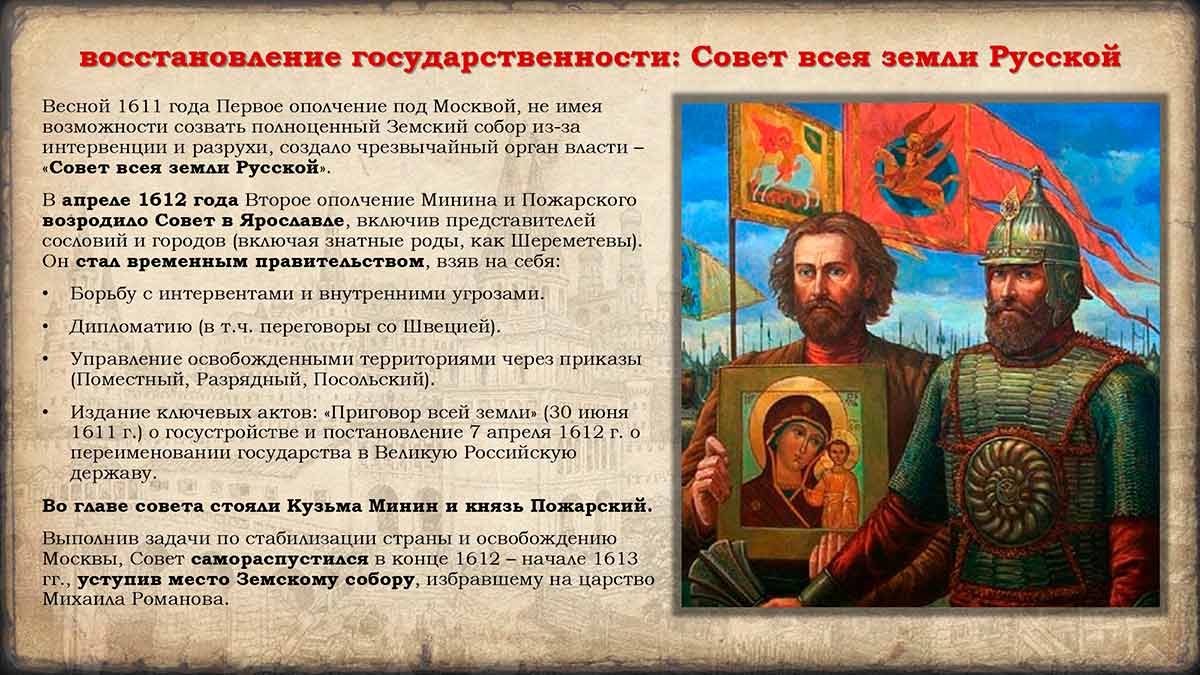 восстановление государственности: Совет всея земли Русской

Весной 1611 года Первое ополчение под Москвой, не имея возможности созвать полноценный Земский собор из-за интервенции и разрухи, создало чрезвычайный орган власти – «Совет всея земли Русской».

В апреле 1612 года Второе ополчение Минина и Пожарского возродило Совет в Ярославле, включив представителей сословий и городов (включая знатные роды, как Шереметевы). Он стал временным правительством, взяв на себя:

• Борьбу с интервентами и внутренними угрозами.
• Дипломатию (в т.ч. переговоры со Швецией).
• Управление освобожденными территориями через приказы (Поместный, Разрядный, Посольский).
• Издание ключевых актов: «Приговор всей земли» (30 июня 1611 г.) о госустройстве и постановление 7 апреля 1612 г. о переименовании государства в Великую Российскую державу.

Во главе совета стояли Кузьма Минин и князь Пожарский.

Выполнив задачи по стабилизации страны и освобождению Москвы, Совет самораспустился в конце 1612 – начале 1613 гг., уступив место Земскому собору, избравшему на царство Михаила Романова.